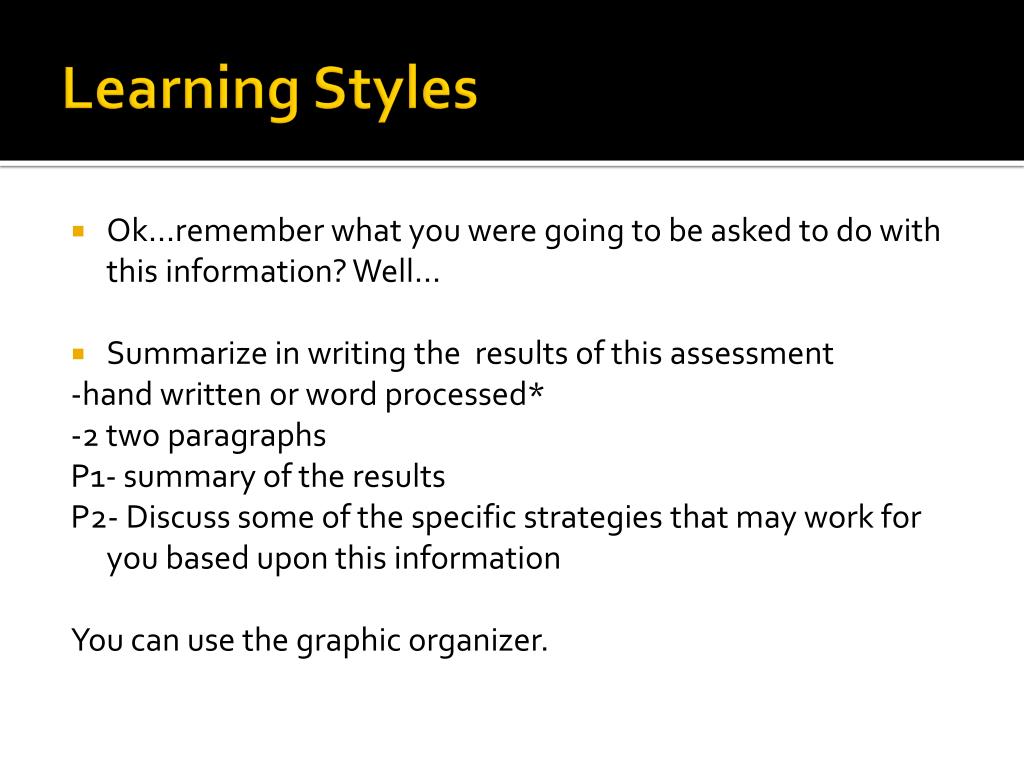 Learning Styles

Ok…remember what you were going to be asked to do with this information? Well…

Summarize in writing the results of this assessment
-hand written or word processed*
-2 two paragraphs
P1- summary of the results
P2- Discuss some of the specific strategies that may work for you based upon this information

You can use the graphic organizer.